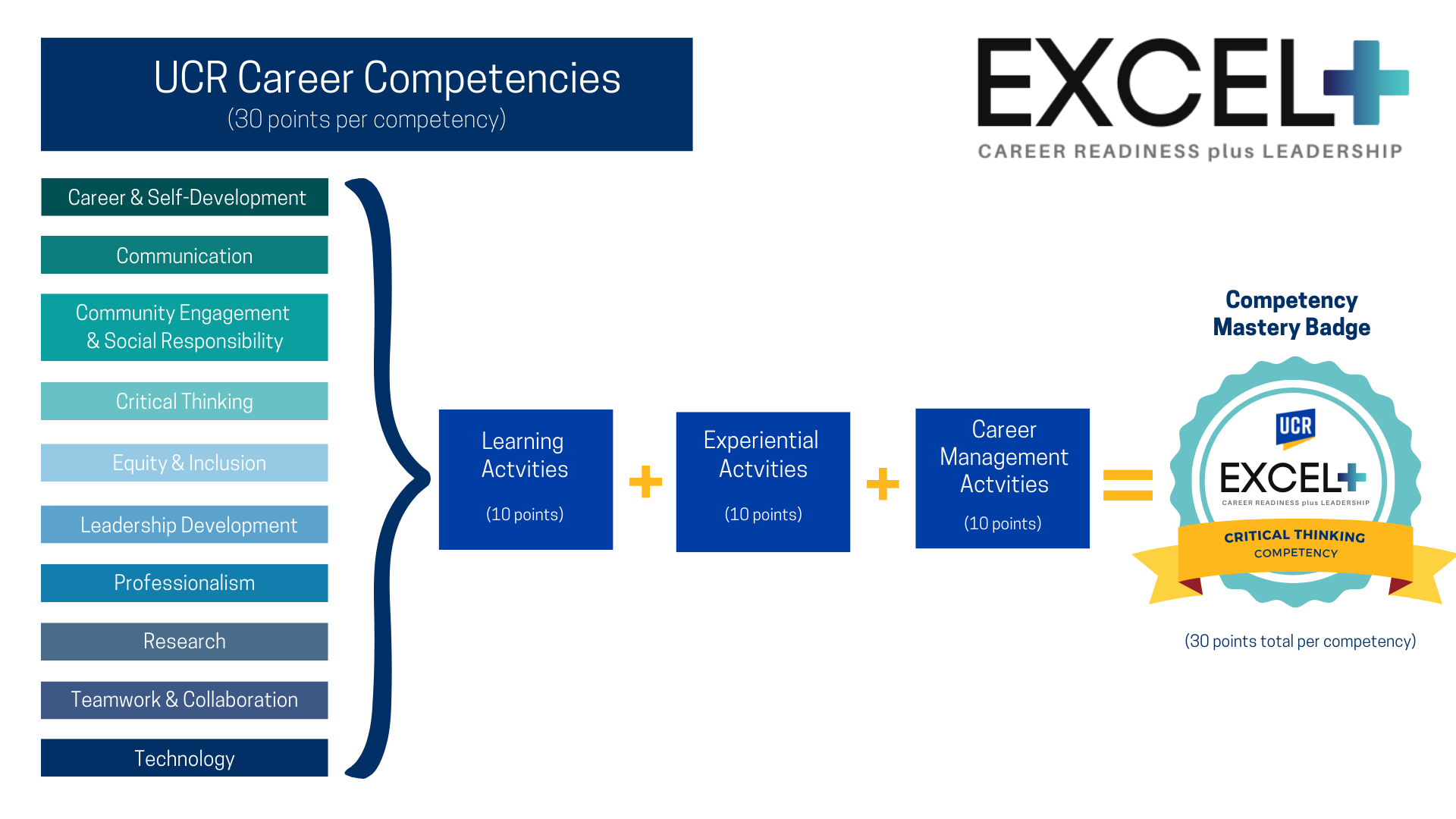 UCR Career Competencies
(30 points per competency)

EXCEL+
CAREER READINESS plus LEADERSHIP

Career & Self-Development

Communication

Community Engagement & Social Responsibility

Critical Thinking

Equity & Inclusion

Leadership Development

Professionalism

Research

Teamwork & Collaboration

Technology

Learning Actvities

(10 points)

+

Experiential Actvities

(10 points)

+

Career Management Actvities

(10 points)

=

Competency Mastery Badge

UCR

EXCEL+

CAREER READINESS plus LEADERSHIP

CRITICAL THINKING
COMPETENCY

(30 points total per competency)